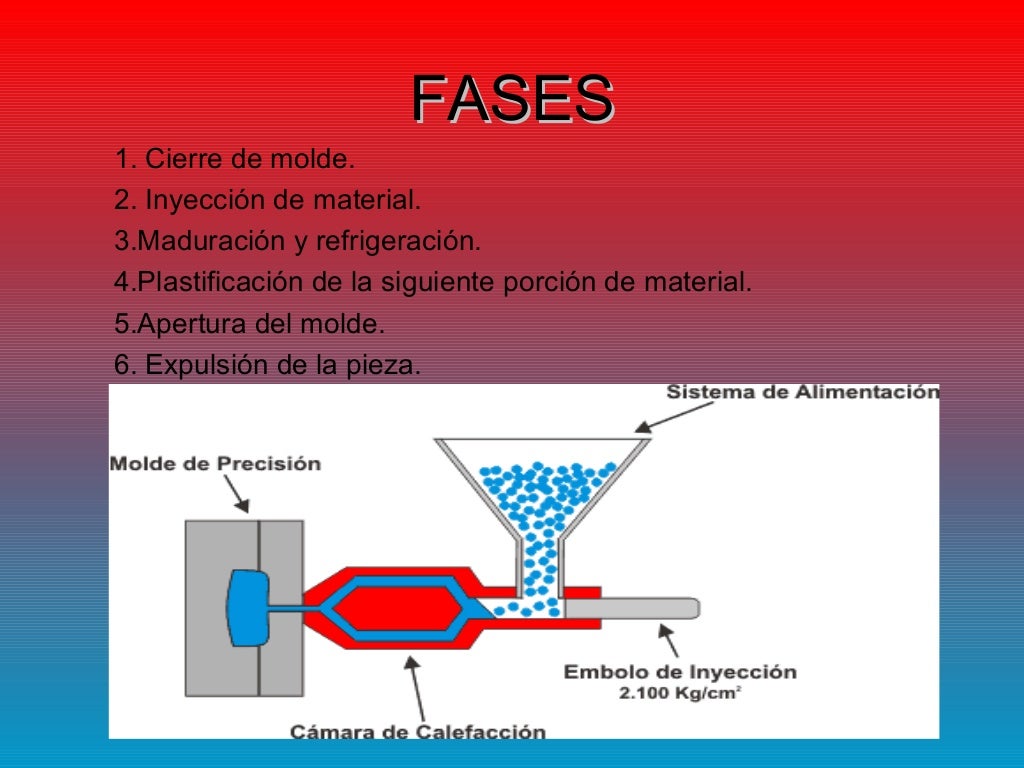 FASES

1. Cierre de molde.
2. Inyección de material.
3.Maduración y refrigeración.
4.Plastificación de la siguiente porción de material.
5.Apertura del molde.
6. Expulsión de la pieza.

Sistema de Alimentación

Molde de Precisión

Embolo de Inyección
2.100 Kg/cm$^2$

Cámara de Calefacción